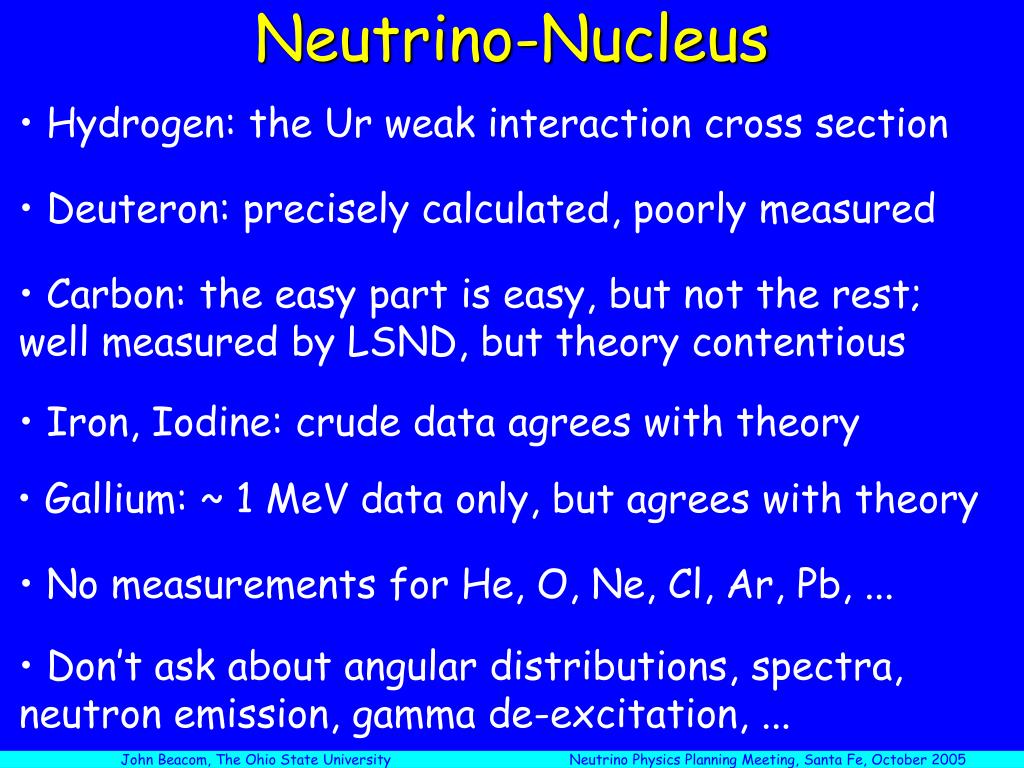 Neutrino-Nucleus

• Hydrogen: the Ur weak interaction cross section

• Deuteron: precisely calculated, poorly measured

• Carbon: the easy part is easy, but not the rest; well measured by LSND, but theory contentious

• Iron, Iodine: crude data agrees with theory

• Gallium: ~ 1 MeV data only, but agrees with theory

• No measurements for He, O, Ne, Cl, Ar, Pb, ...

• Don't ask about angular distributions, spectra, neutron emission, gamma de-excitation, ...

John Beacom, The Ohio State University

Neutrino Physics Planning Meeting, Santa Fe, October 2005